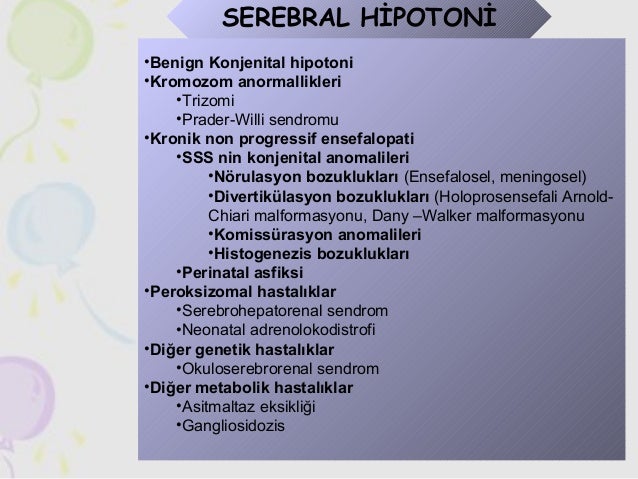 SEREBRAL HİPOTONİ

•Benign Konjenital hipotoni
•Kromozom anormallikleri
•Trizomi
•Prader-Willi sendromu
•Kronik non progressif ensefalopati
•SSS nin konjenital anomalileri
•Nörulasyon bozuklukları (Ensefalosel, meningosel)
•Divertikülasyon bozuklukları (Holoprosensefali Arnold-Chiari malformasyonu, Dany –Walker malformasyonu
•Komissürasyon anomalileri
•Histogenezis bozuklukları
•Perinatal asfiksi
•Peroksizomal hastalıklar
•Serebrohepatorenal sendrom
•Neonatal adrenolokodistrofi
•Diğer genetik hastalıklar
•Okuloserebrorenal sendrom
•Diğer metabolik hastalıklar
•Asitmaltaz eksikliği
•Gangliosidozis